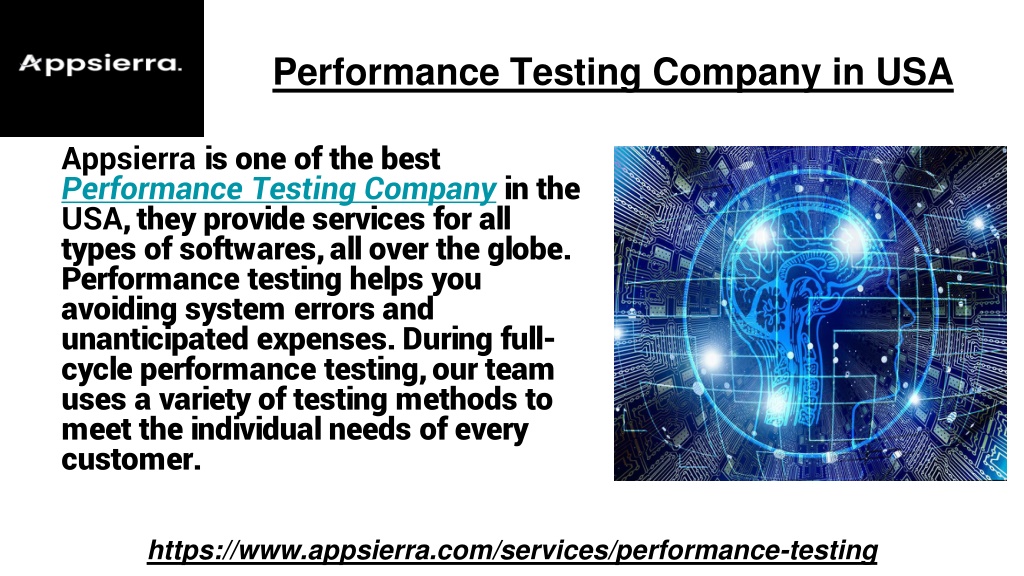 Appsierra.

Performance Testing Company in USA

Appsierra is one of the best Performance Testing Company in the USA, they provide services for all types of softwares, all over the globe. Performance testing helps you avoiding system errors and unanticipated expenses. During full-cycle performance testing, our team uses a variety of testing methods to meet the individual needs of every customer.

https://www.appsierra.com/services/performance-testing